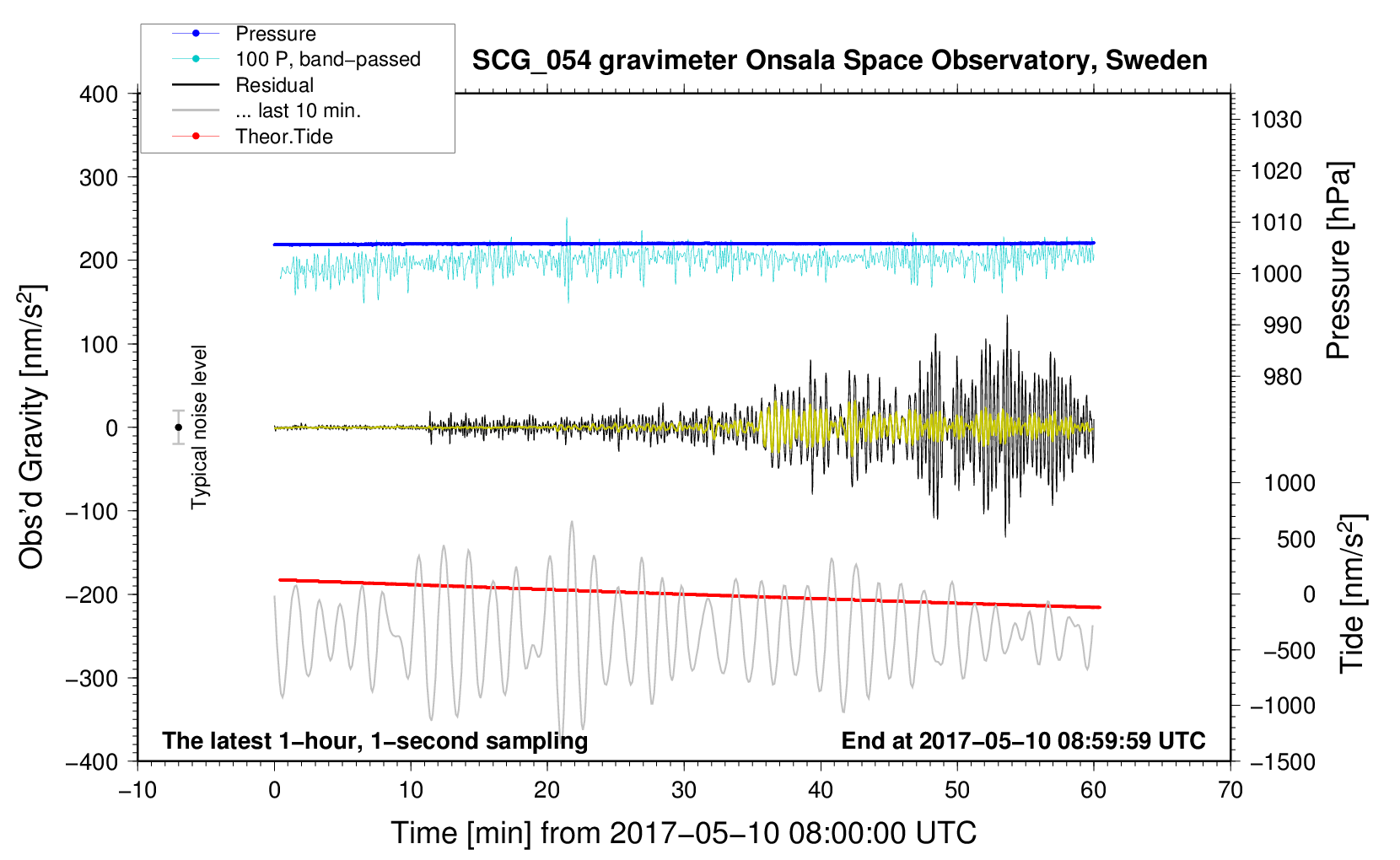 Pressure
100 P, band−passed
Residual
... last 10 min.
Theor.Tide

SCG_054 gravimeter Onsala Space Observatory, Sweden

400
300
200
100
0
−100
−200
−300
−400

Obs'd Gravity [nm/s$^2$]

Typical noise level

1030
1020
1010
1000
990
980

Pressure [hPa]

1000
500
0
−500
−1000
−1500

Tide [nm/s$^2$]

The latest 1−hour, 1−second sampling
End at 2017−05−10 08:59:59 UTC

−10
0
10
20
30
40
50
60
70

Time [min] from 2017−05−10 08:00:00 UTC